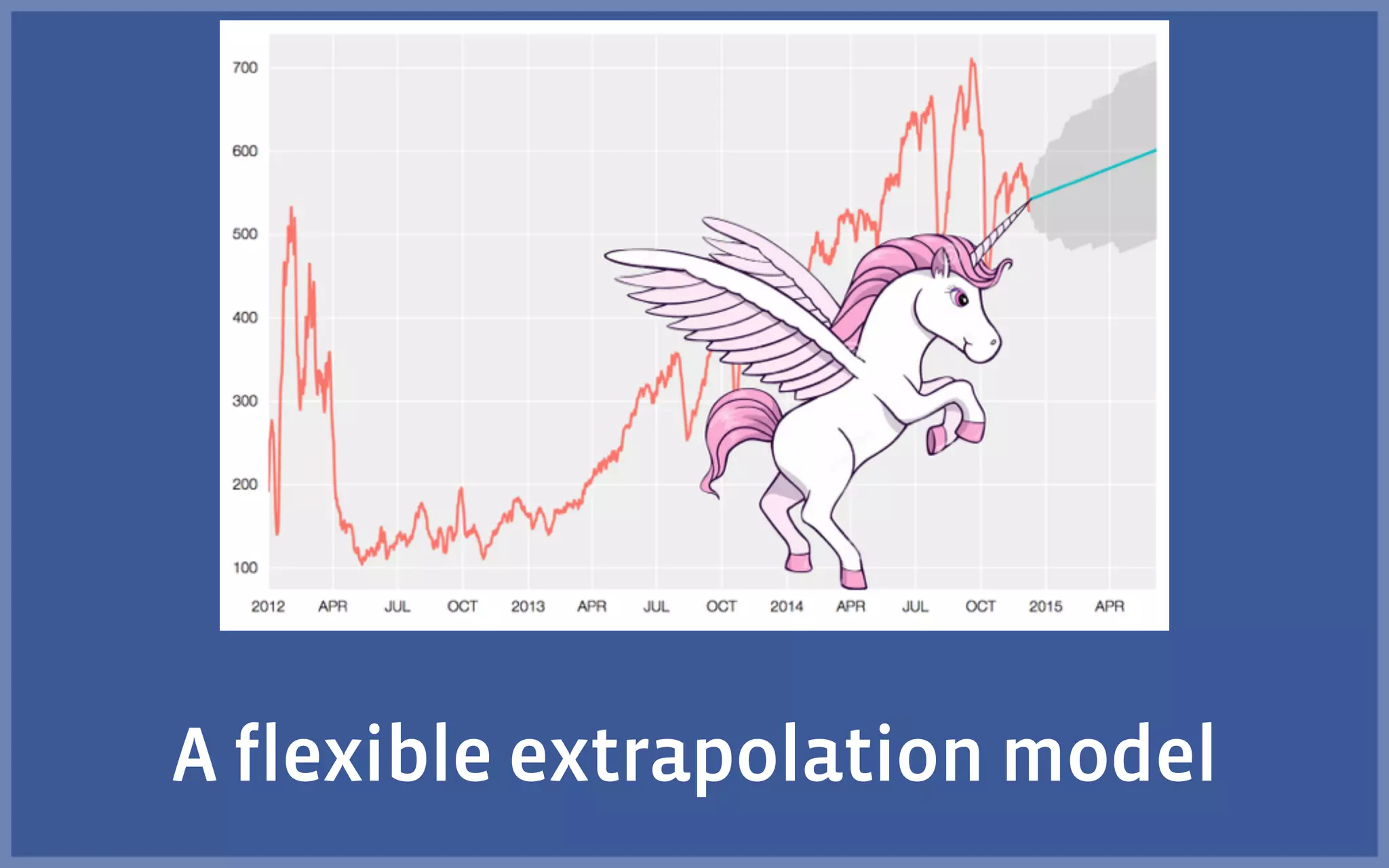 700
600
500
400
300
200
100

2012 APR JUL OCT 2013 APR JUL OCT 2014 APR JUL OCT 2015 APR

A flexible extrapolation model